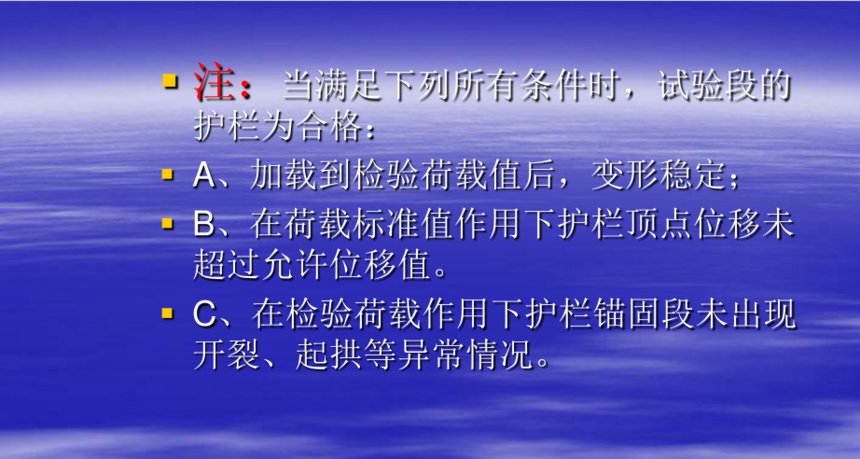 注： 当满足下列所有条件时，试验段的护栏为合格：

A、加载到检验荷载值后，变形稳定；

B、在荷载标准值作用下护栏顶点位移未超过允许位移值。

C、在检验荷载作用下护栏锚固段未出现开裂、起拱等异常情况。